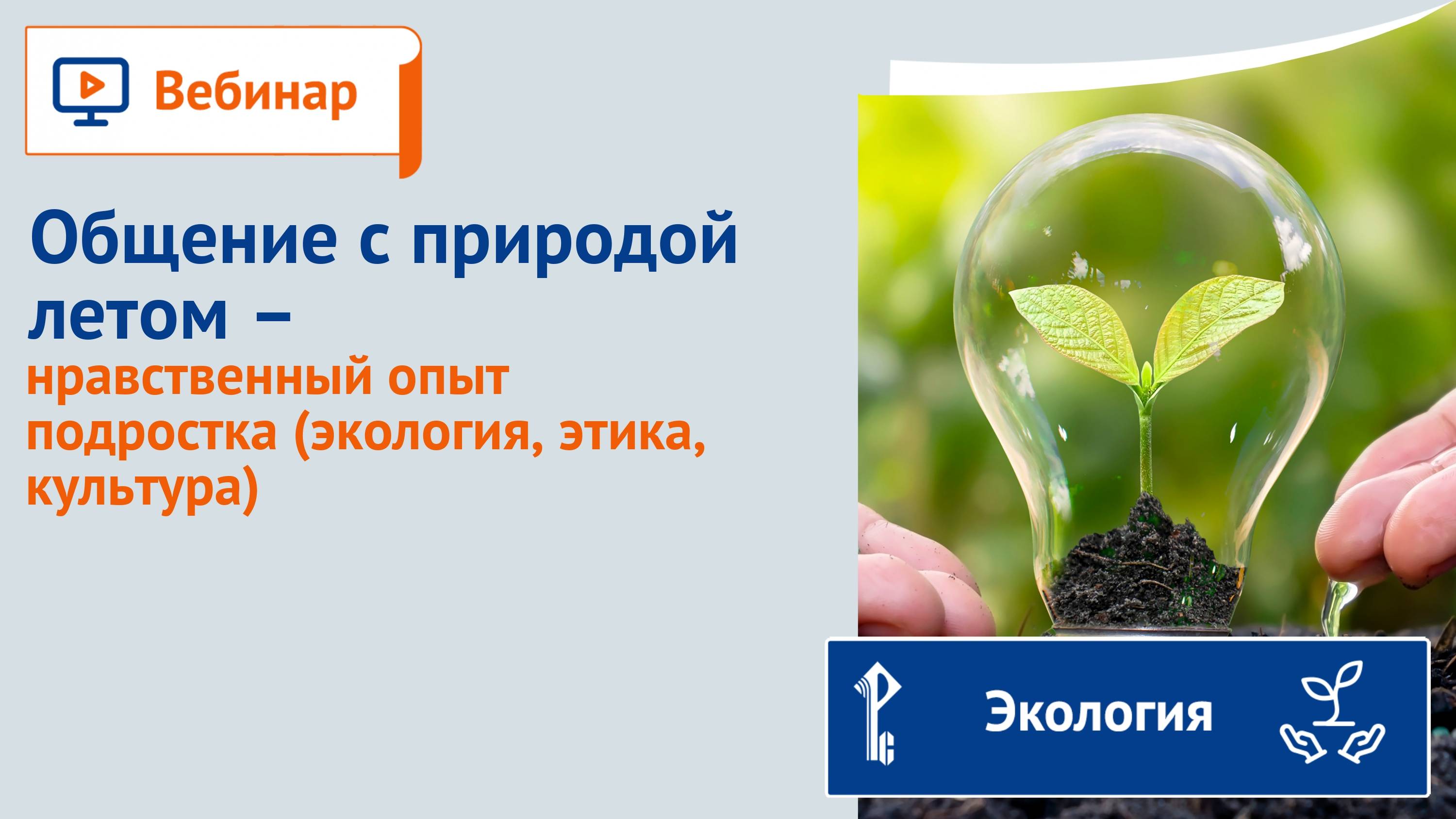 Вебинар

Общение с природой летом –
нравственный опыт подростка (экология, этика, культура)

Экология